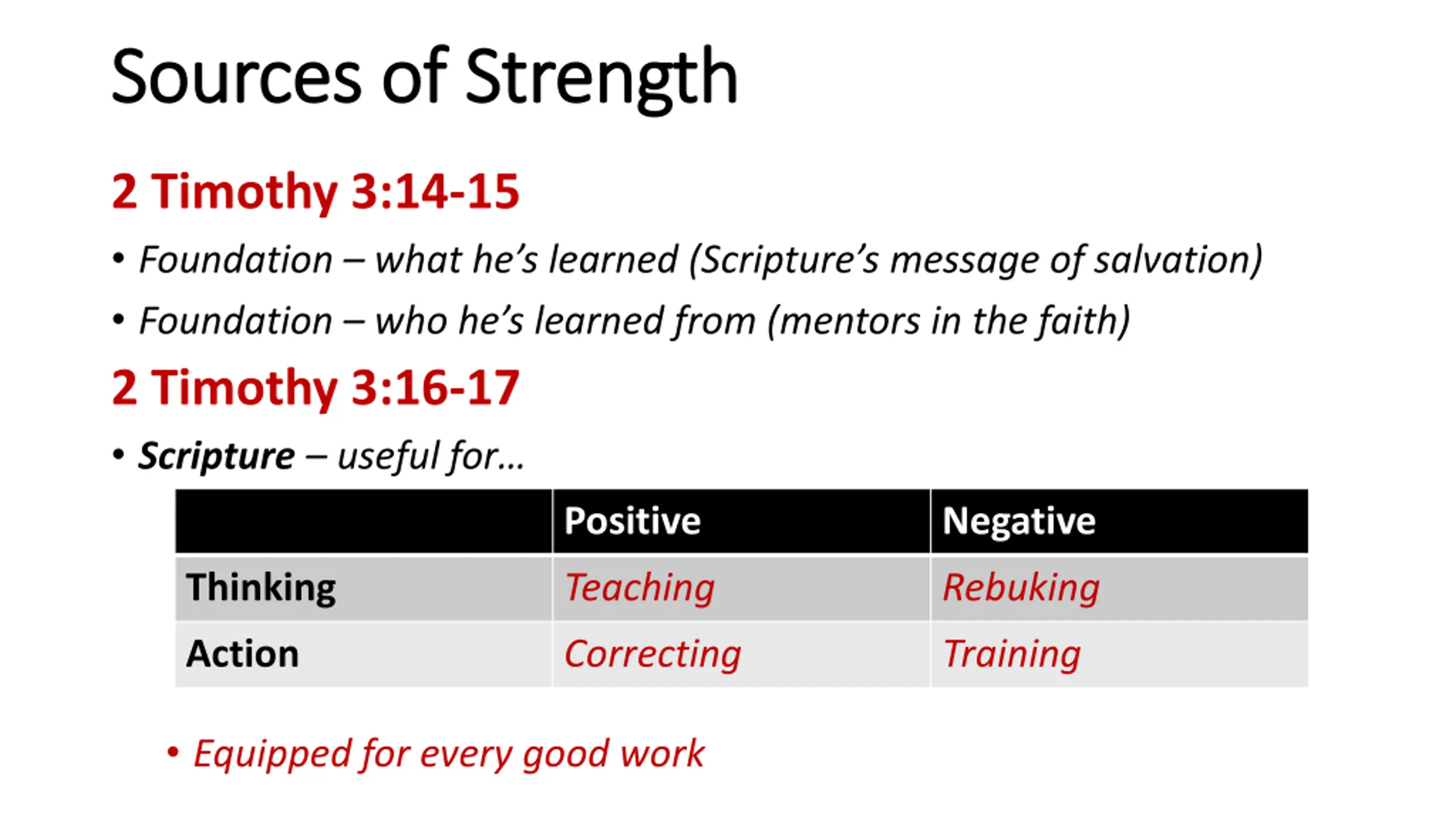 Sources of Strength

2 Timothy 3:14-15

• Foundation – what he's learned (Scripture's message of salvation)

• Foundation – who he's learned from (mentors in the faith)

2 Timothy 3:16-17

• Scripture – useful for...

| | Positive | Negative |
|---|---|---|
| Thinking | Teaching | Rebuking |
| Action | Correcting | Training |

• Equipped for every good work